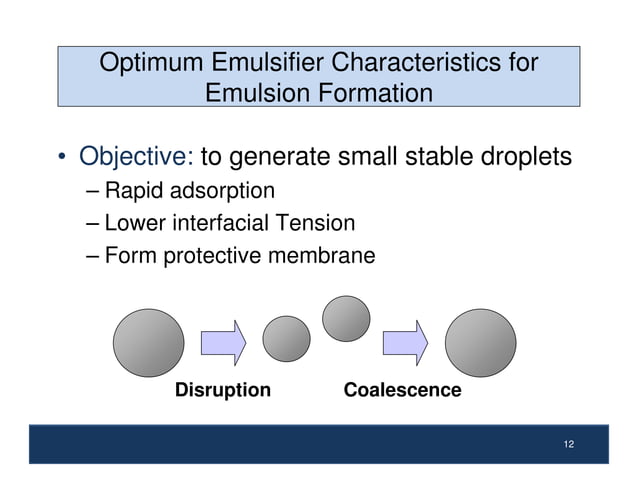 Optimum Emulsifier Characteristics for Emulsion Formation

• Objective: to generate small stable droplets
– Rapid adsorption
– Lower interfacial Tension
– Form protective membrane

Disruption

Coalescence

12